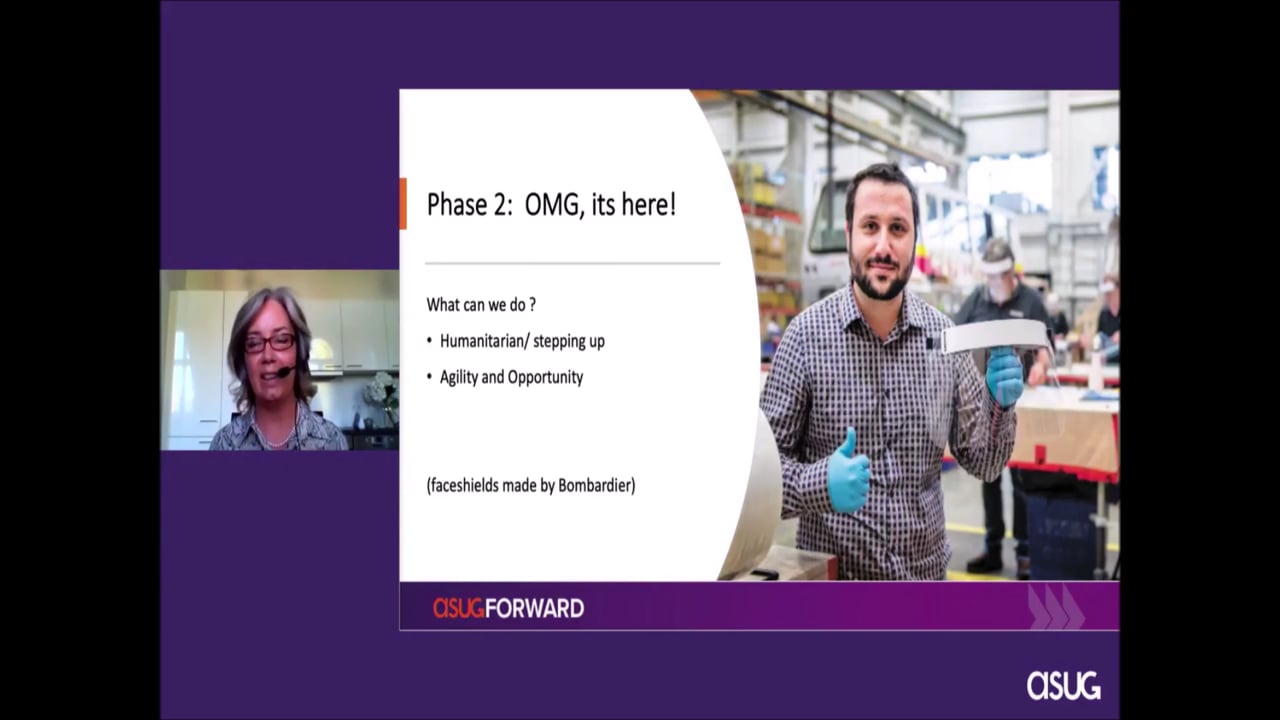 Phase 2: OMG, its here!

What can we do ?

• Humanitarian/ stepping up

• Agility and Opportunity

(faceshields made by Bombardier)

asugFORWARD

asug